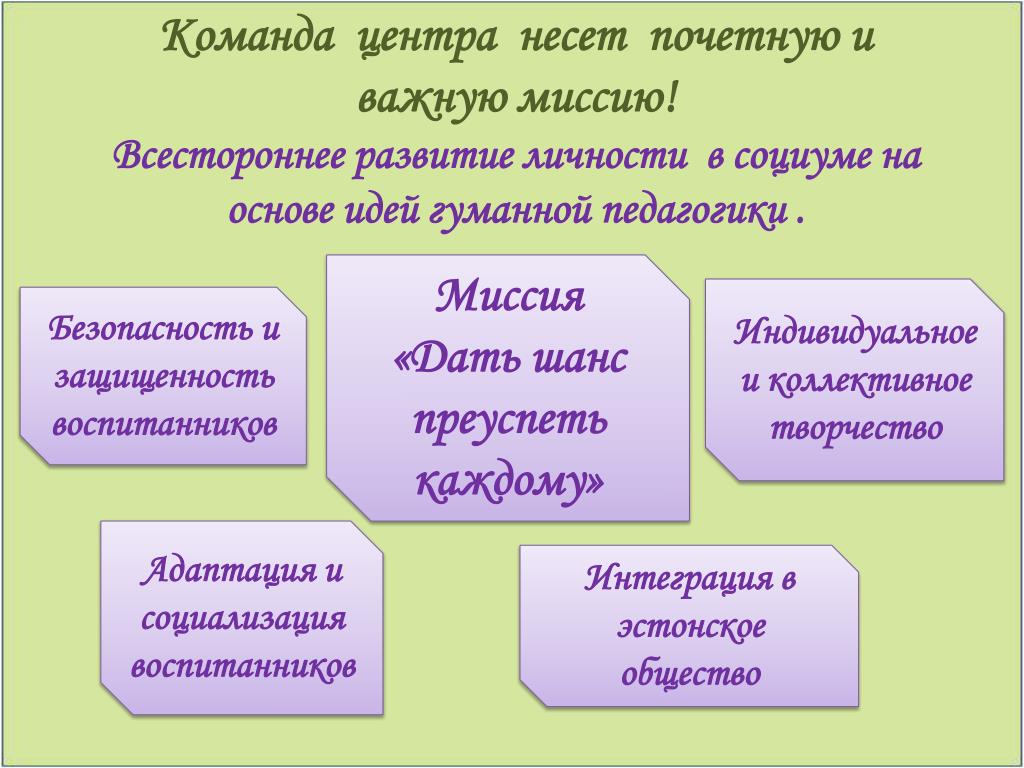 Команда центра несет почетную и важную миссию!

Всестороннее развитие личности в социуме на основе идей гуманной педагогики .

Безопасность и защищенность воспитанников

Миссия «Дать шанс преуспеть каждому»

Индивидуальное и коллективное творчество

Адаптация и социализация воспитанников

Интеграция в эстонское общество